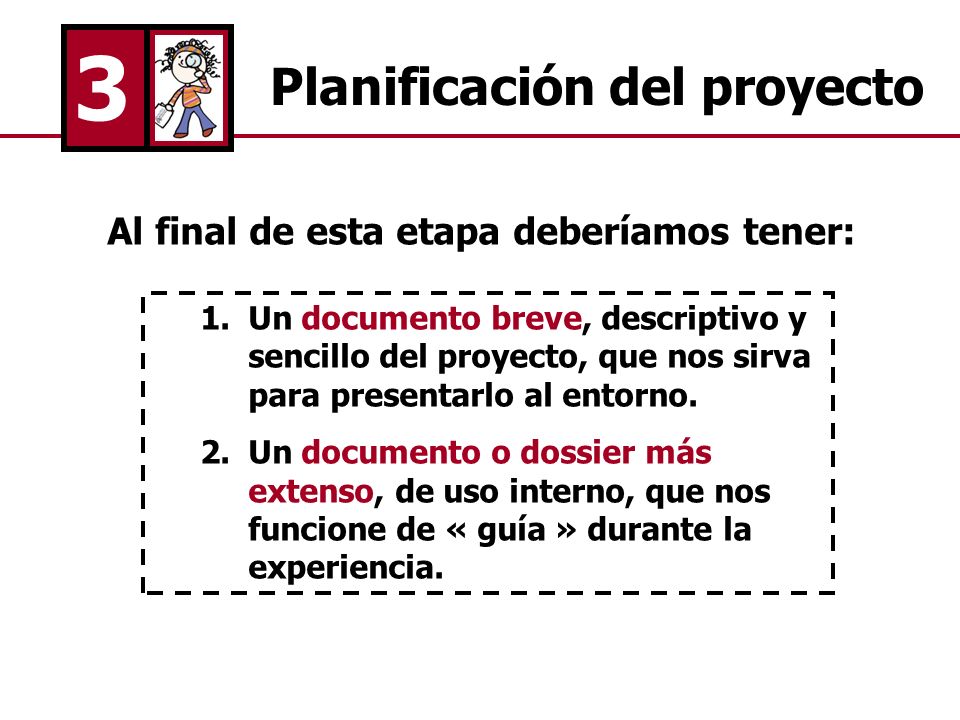 3

Planificación del proyecto

Al final de esta etapa deberíamos tener:

1. Un documento breve, descriptivo y sencillo del proyecto, que nos sirva para presentarlo al entorno.
2. Un documento o dossier más extenso, de uso interno, que nos funcione de « guía » durante la experiencia.